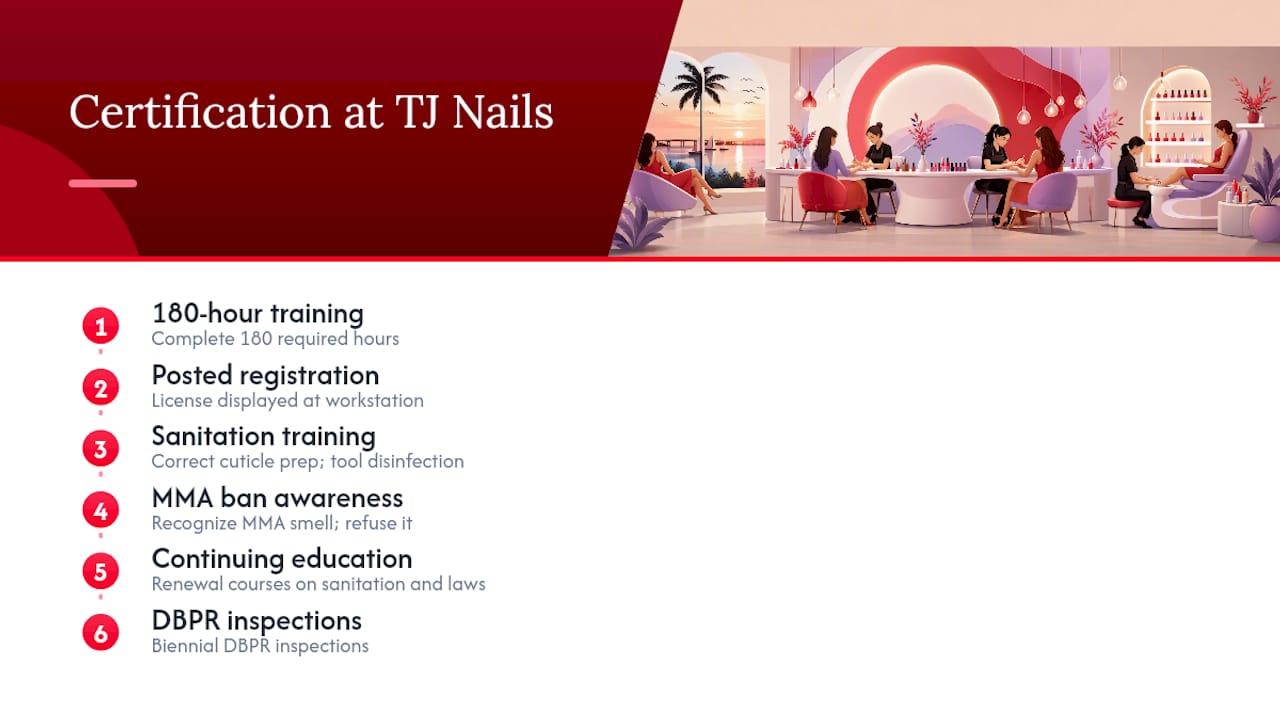 Certification at TJ Nails

1
180-hour training
Complete 180 required hours

2
Posted registration
License displayed at workstation

3
Sanitation training
Correct cuticle prep; tool disinfection

4
MMA ban awareness
Recognize MMA smell; refuse it

5
Continuing education
Renewal courses on sanitation and laws

6
DBPR inspections
Biennial DBPR inspections